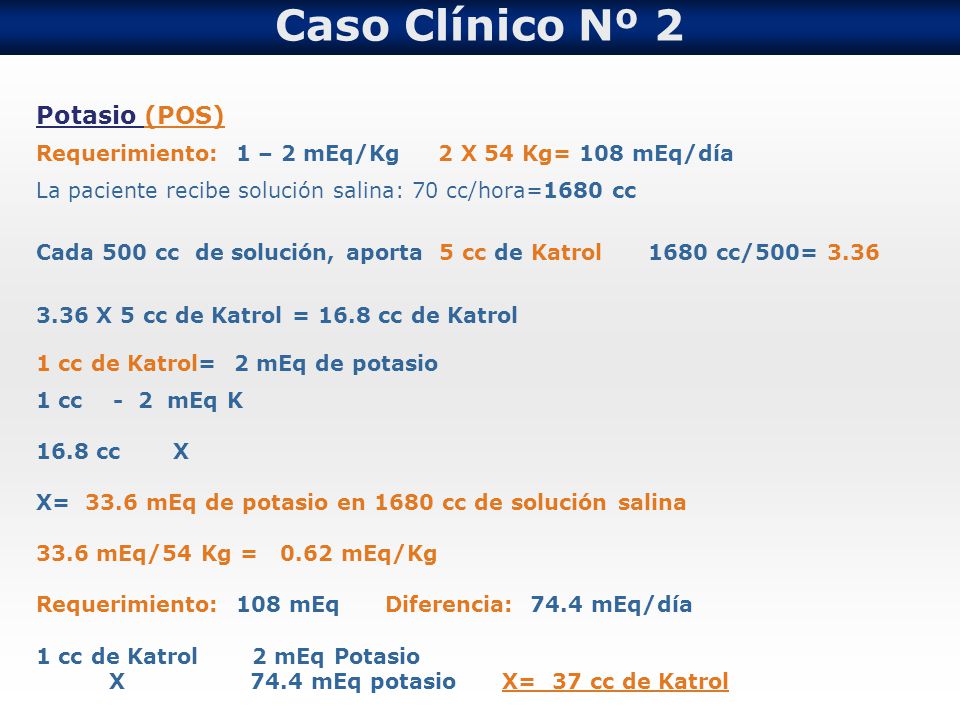 Caso Clínico Nº 2

Potasio (POS)

Requerimiento: 1 – 2 mEq/Kg 2 X 54 Kg= 108 mEq/día

La paciente recibe solución salina: 70 cc/hora=1680 cc

Cada 500 cc de solución, aporta 5 cc de Katrol 1680 cc/500= 3.36

3.36 X 5 cc de Katrol = 16.8 cc de Katrol

1 cc de Katrol= 2 mEq de potasio

1 cc - 2 mEq K

16.8 cc X

X= 33.6 mEq de potasio en 1680 cc de solución salina

33.6 mEq/54 Kg = 0.62 mEq/Kg

Requerimiento: 108 mEq Diferencia: 74.4 mEq/día

1 cc de Katrol 2 mEq Potasio
X 74.4 mEq potasio X= 37 cc de Katrol